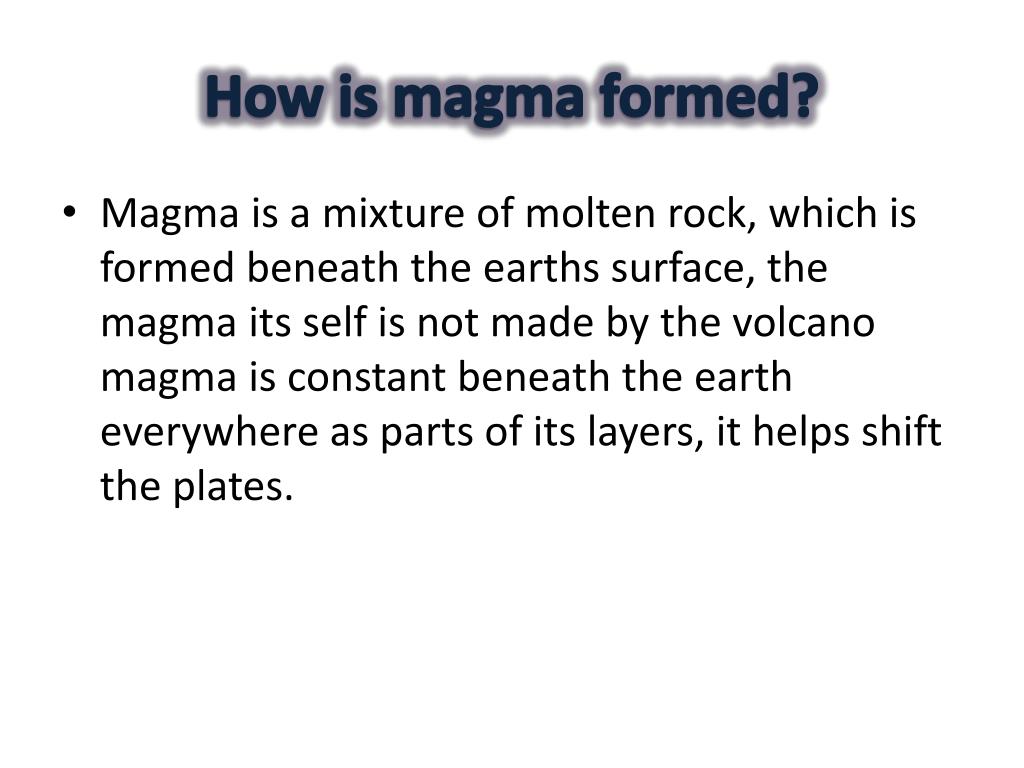 How is magma formed?

• Magma is a mixture of molten rock, which is formed beneath the earths surface, the magma its self is not made by the volcano magma is constant beneath the earth everywhere as parts of its layers, it helps shift the plates.